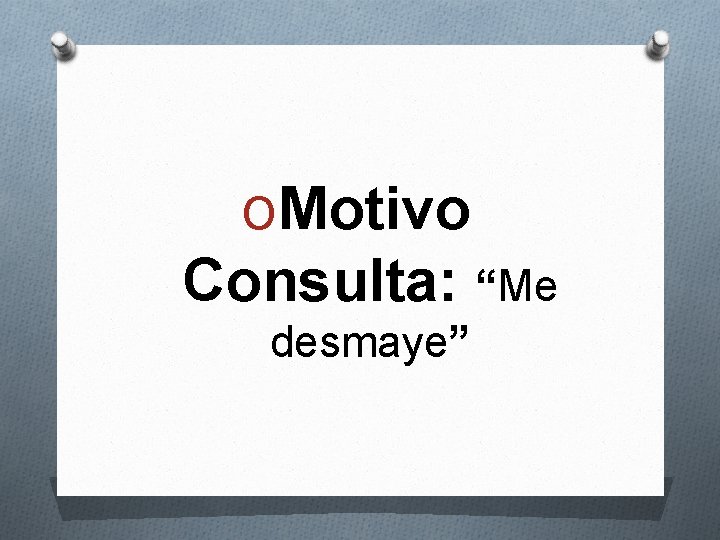 Motivo Consulta: “Me desmaye”